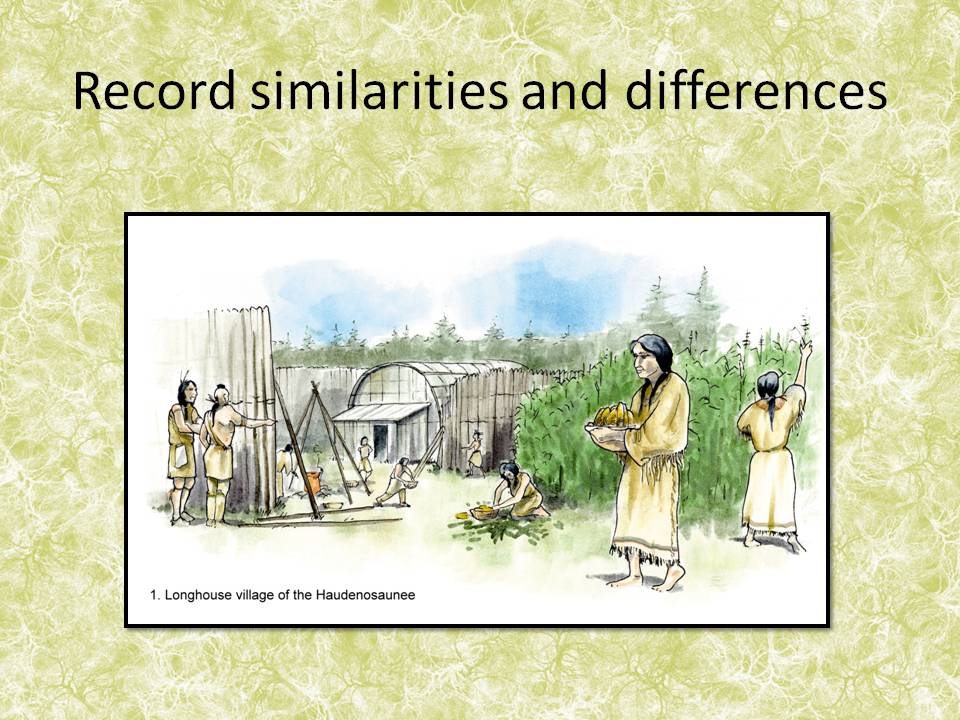 Record similarities and differences

1. Longhouse village of the Haudenosaunee